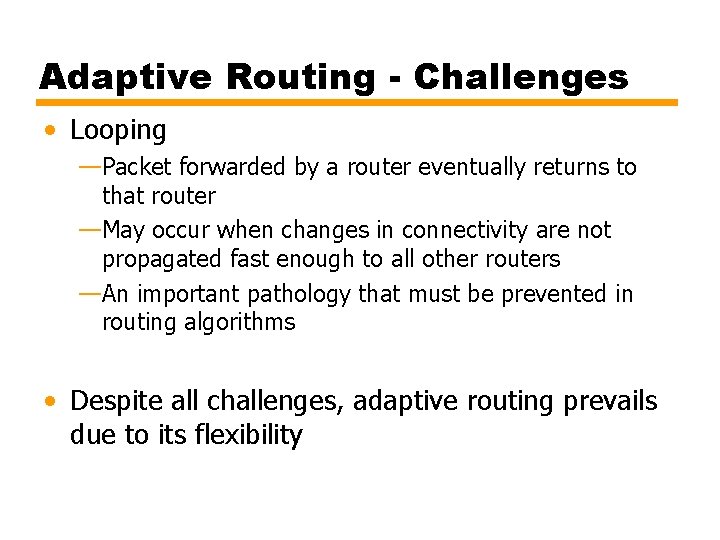 Adaptive Routing - Challenges

• Looping

—Packet forwarded by a router eventually returns to that router

—May occur when changes in connectivity are not propagated fast enough to all other routers

—An important pathology that must be prevented in routing algorithms

• Despite all challenges, adaptive routing prevails due to its flexibility